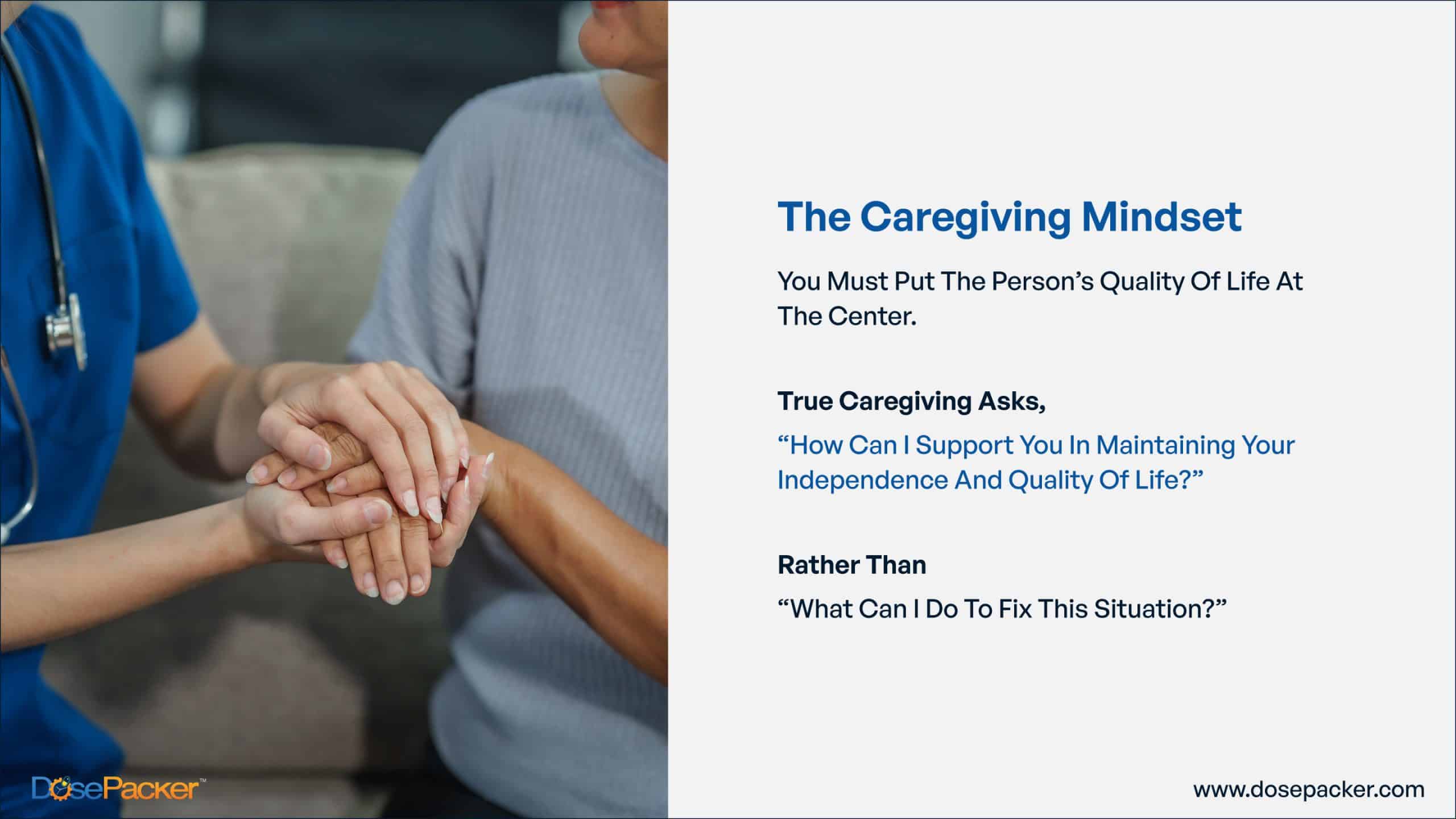 The Caregiving Mindset

You Must Put The Person's Quality Of Life At The Center.

True Caregiving Asks,

"How Can I Support You In Maintaining Your Independence And Quality Of Life?"

Rather Than

"What Can I Do To Fix This Situation?"

DosePacker™

www.dosepacker.com